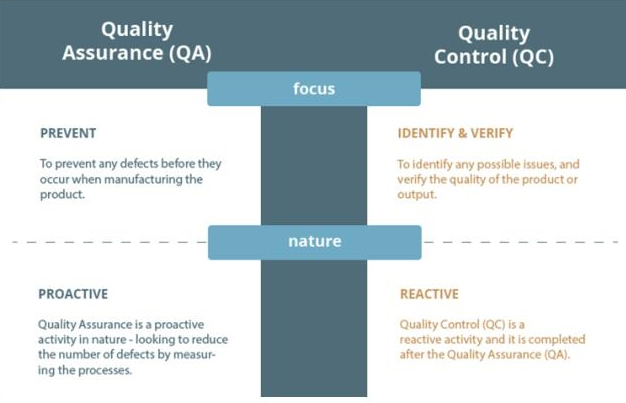 Quality Assurance (QA)

Quality Control (QC)

focus

PREVENT

To prevent any defects before they occur when manufacturing the product.

IDENTIFY & VERIFY

To identify any possible issues, and verify the quality of the product or output.

nature

PROACTIVE

Quality Assurance is a proactive activity in nature - looking to reduce the number of defects by measuring the processes.

REACTIVE

Quality Control (QC) is a reactive activity and it is completed after the Quality Assurance (QA).